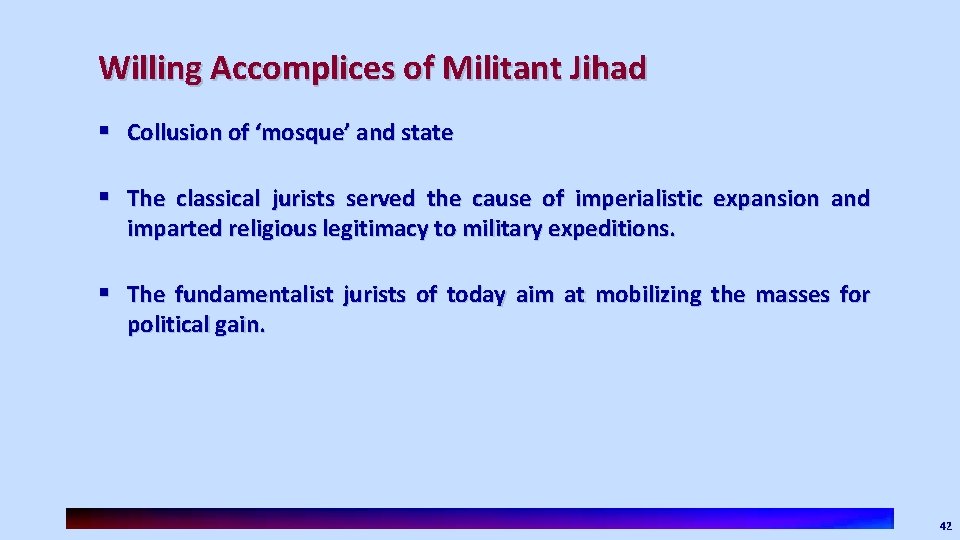 Willing Accomplices of Militant Jihad

▪ Collusion of ‘mosque’ and state

▪ The classical jurists served the cause of imperialistic expansion and imparted religious legitimacy to military expeditions.

▪ The fundamentalist jurists of today aim at mobilizing the masses for political gain.

42